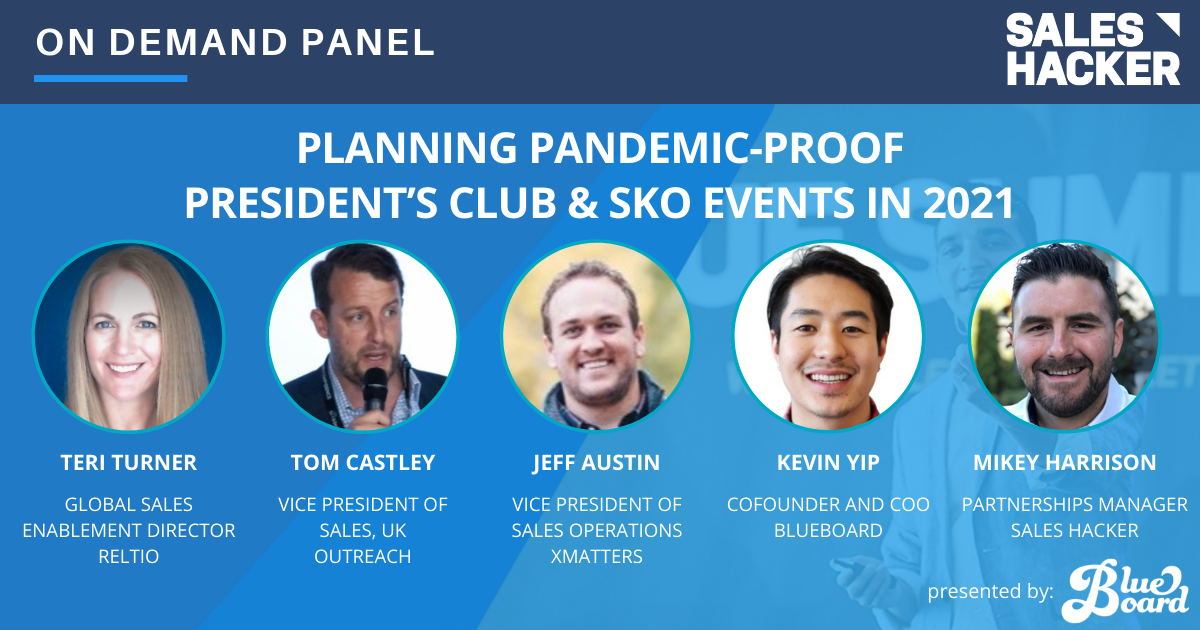 ON DEMAND PANEL

SALES HACKER

PLANNING PANDEMIC-PROOF PRESIDENT'S CLUB & SKO EVENTS IN 2021

TERI TURNER
GLOBAL SALES ENABLEMENT DIRECTOR RELTIO

TOM CASTLEY
VICE PRESIDENT OF SALES, UK OUTREACH

JEFF AUSTIN
VICE PRESIDENT OF SALES OPERATIONS XMATTERS

KEVIN YIP
COFOUNDER AND COO BLUEBOARD

MIKEY HARRISON
PARTNERSHIPS MANAGER SALES HACKER

presented by: Blue Board